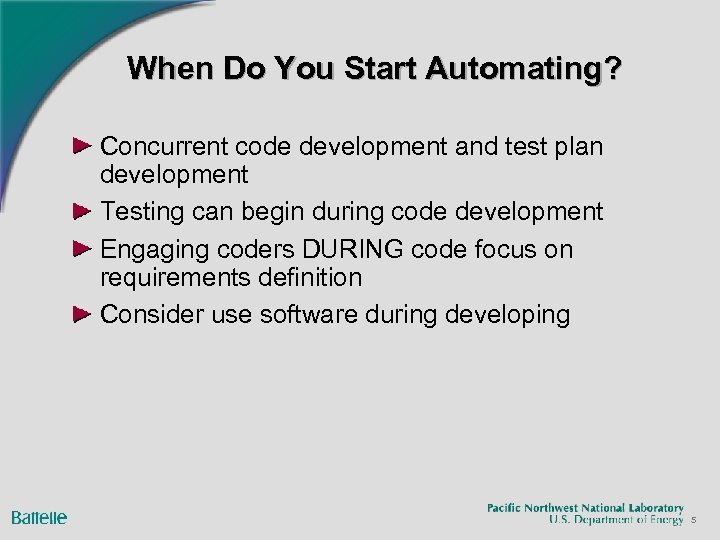 When Do You Start Automating?

► Concurrent code development and test plan development

► Testing can begin during code development

► Engaging coders DURING code focus on requirements definition

► Consider use software during developing

Battelle

Pacific Northwest National Laboratory
U.S. Department of Energy 5